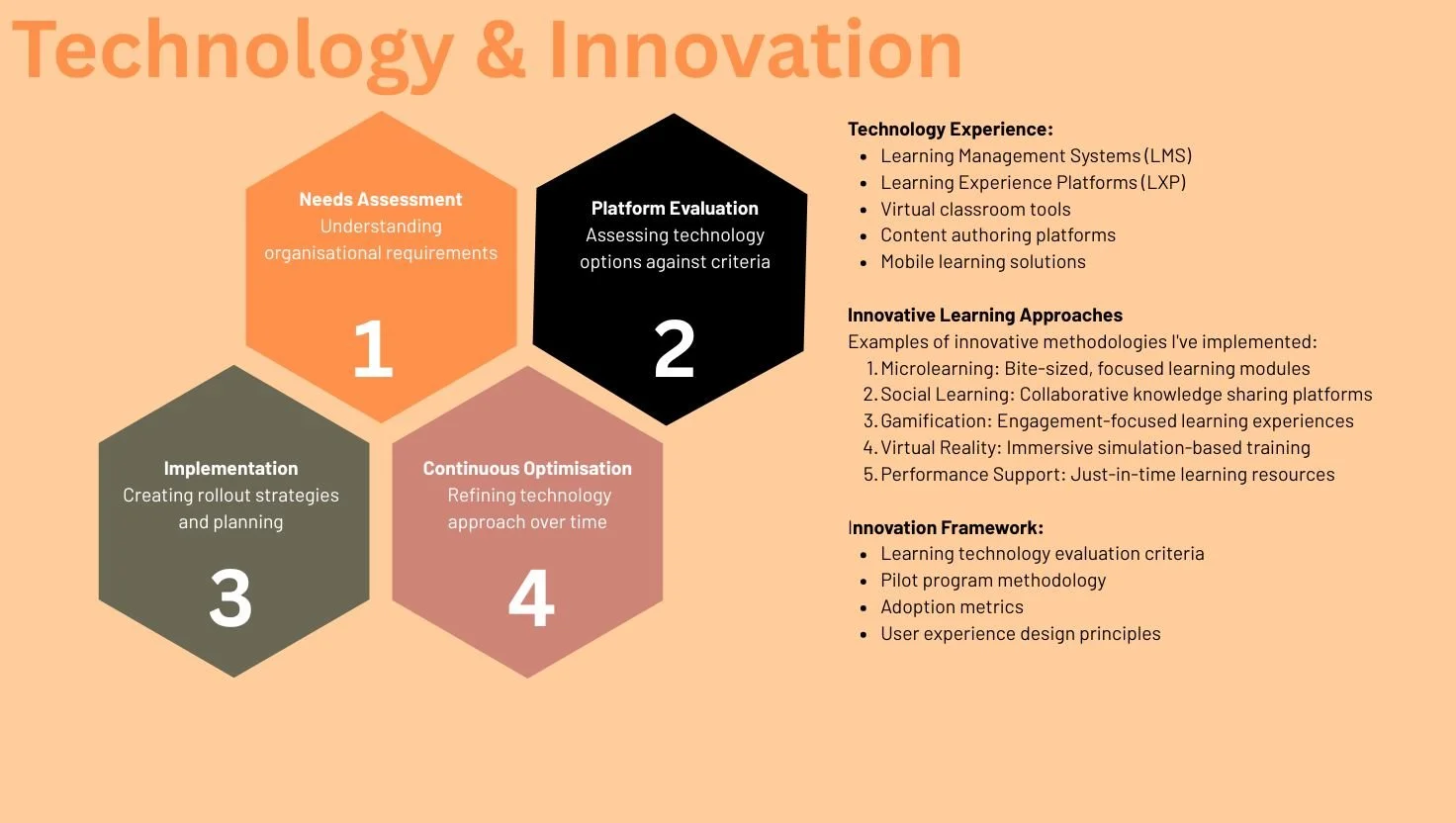 Technology & Innovation

Needs Assessment
Understanding organisational requirements
1

Platform Evaluation
Assessing technology options against criteria
2

Implementation
Creating rollout strategies and planning
3

Continuous Optimisation
Refining technology approach over time
4

Technology Experience:
- Learning Management Systems (LMS)
- Learning Experience Platforms (LXP)
- Virtual classroom tools
- Content authoring platforms
- Mobile learning solutions

Innovative Learning Approaches
Examples of innovative methodologies I've implemented:
1. Microlearning: Bite-sized, focused learning modules
2. Social Learning: Collaborative knowledge sharing platforms
3. Gamification: Engagement-focused learning experiences
4. Virtual Reality: Immersive simulation-based training
5. Performance Support: Just-in-time learning resources

Innovation Framework:
- Learning technology evaluation criteria
- Pilot program methodology
- Adoption metrics
- User experience design principles